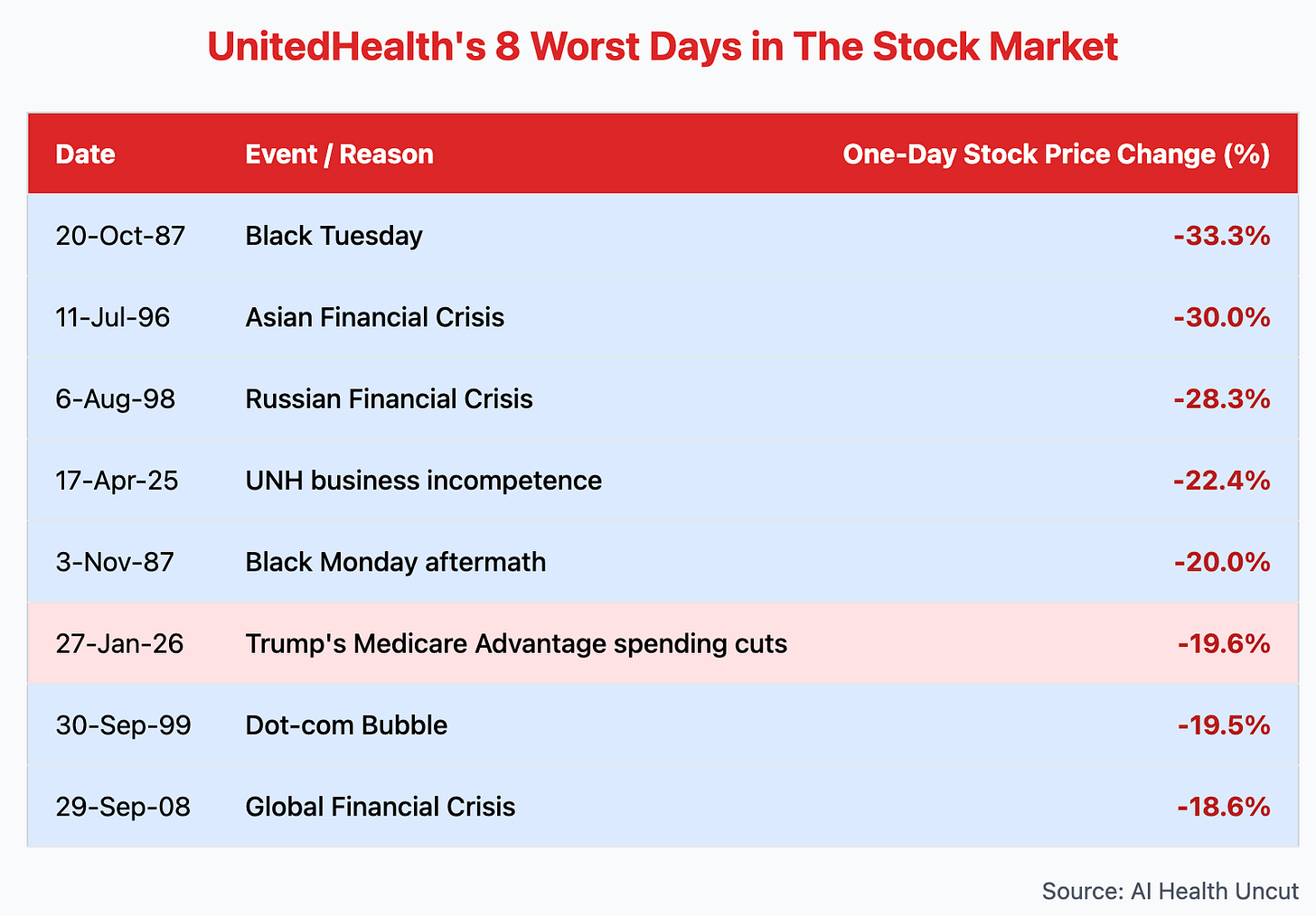 UnitedHealth's 8 Worst Days in The Stock Market

| Date | Event / Reason | One-Day Stock Price Change (%) |
|---|---|---|
| 20-Oct-87 | Black Tuesday | -33.3% |
| 11-Jul-96 | Asian Financial Crisis | -30.0% |
| 6-Aug-98 | Russian Financial Crisis | -28.3% |
| 17-Apr-25 | UNH business incompetence | -22.4% |
| 3-Nov-87 | Black Monday aftermath | -20.0% |
| 27-Jan-26 | Trump's Medicare Advantage spending cuts | -19.6% |
| 30-Sep-99 | Dot-com Bubble | -19.5% |
| 29-Sep-08 | Global Financial Crisis | -18.6% |

Source: AI Health Uncut